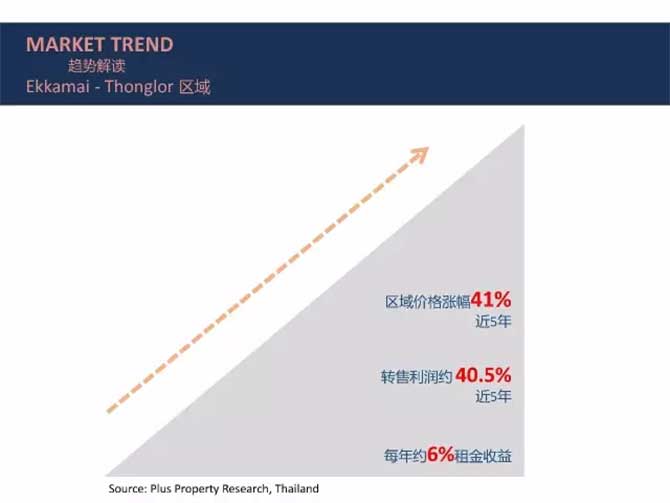 MARKET TREND
趋势解读
Ekkamai - Thonglor 区域

区域价格涨幅41%
近5年

转售利润约 40.5%
近5年

每年约6%租金收益

Source: Plus Property Research, Thailand